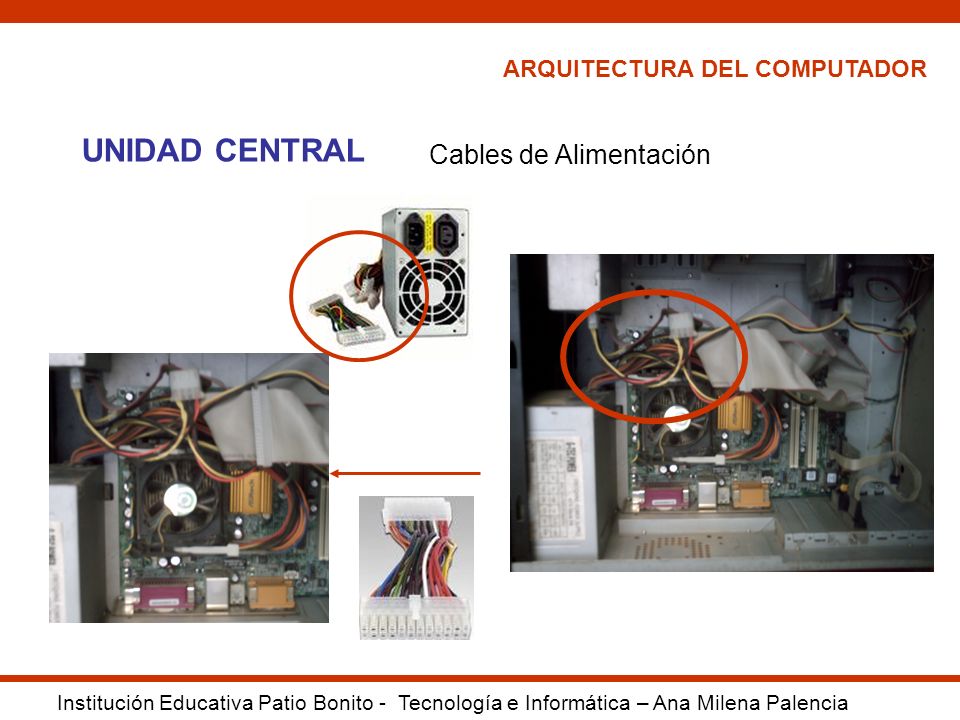 ARQUITECTURA DEL COMPUTADOR

UNIDAD CENTRAL

Cables de Alimentación

Institución Educativa Patio Bonito - Tecnología e Informática – Ana Milena Palencia